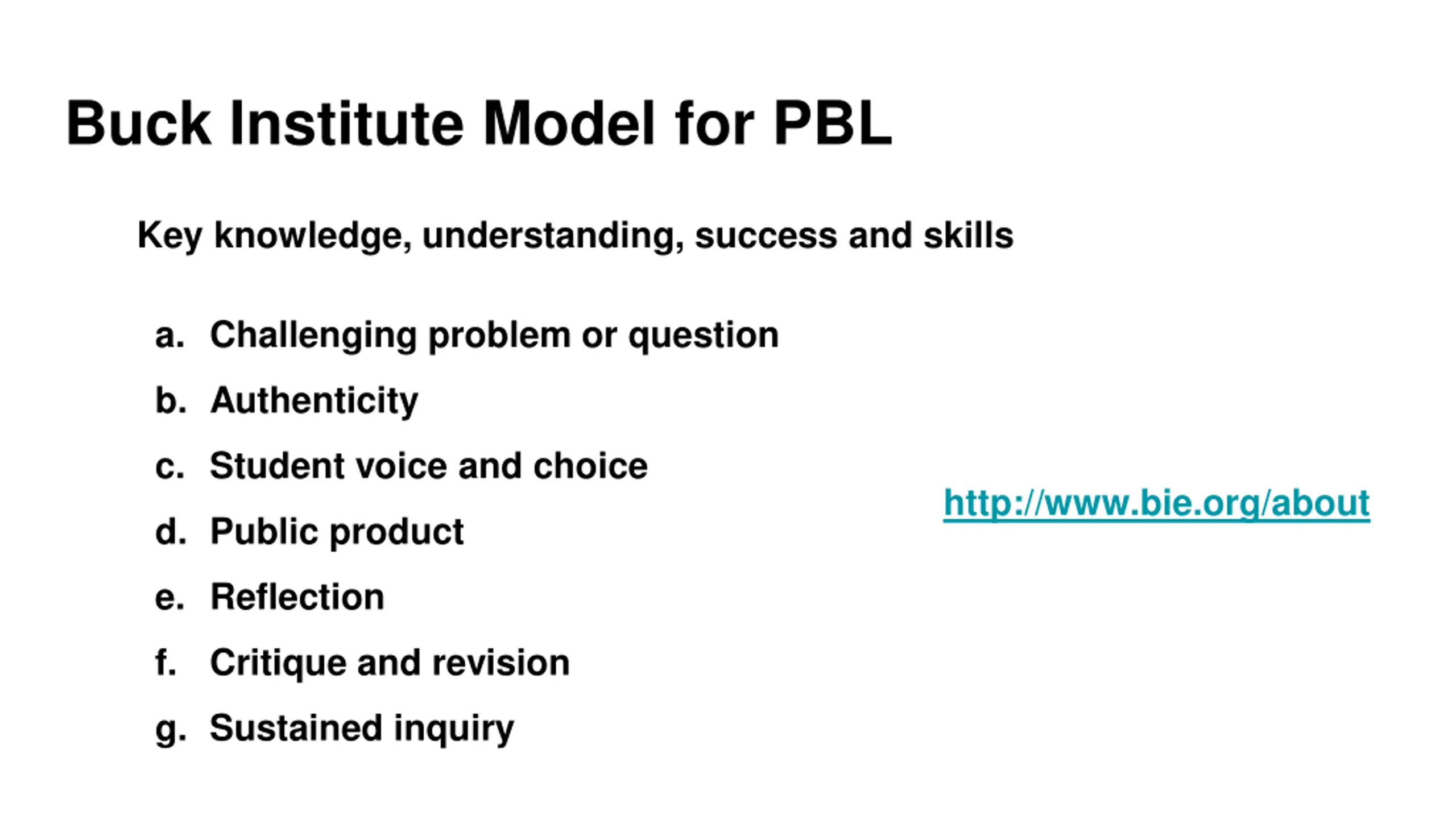 Buck Institute Model for PBL

Key knowledge, understanding, success and skills

a. Challenging problem or question
b. Authenticity
c. Student voice and choice
d. Public product
e. Reflection
f. Critique and revision
g. Sustained inquiry

http://www.bie.org/about